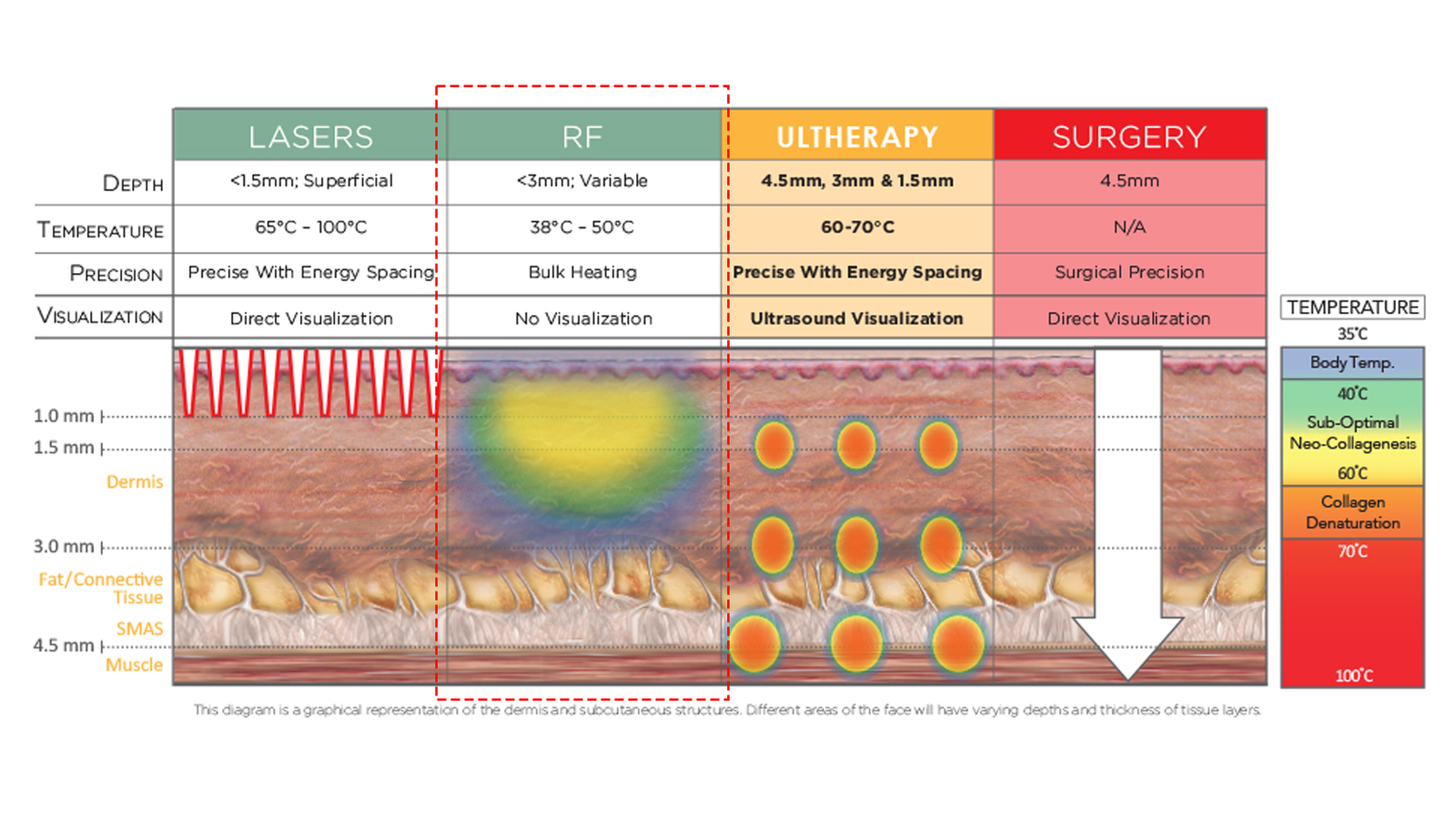 | | LASERS | RF | ULTHERAPY | SURGERY |
|---|---|---|---|---|
| DEPTH | <1.5mm; Superficial | <3mm; Variable | 4.5mm, 3mm & 1.5mm | 4.5mm |
| TEMPERATURE | 65°C - 100°C | 38°C - 50°C | 60-70°C | N/A |
| PRECISION | Precise With Energy Spacing | Bulk Heating | Precise With Energy Spacing | Surgical Precision |
| VISUALIZATION | Direct Visualization | No Visualization | Ultrasound Visualization | Direct Visualization |

1.0 mm
1.5 mm
Dermis
3.0 mm
Fat/Connective Tissue
SMAS
4.5 mm
Muscle

TEMPERATURE
35°C
Body Temp.
40°C
Sub-Optimal Neo-Collagenesis
60°C
Collagen Denaturation
70°C
100°C

This diagram is a graphical representation of the dermis and subcutaneous structures. Different areas of the face will have varying depths and thickness of tissue layers.